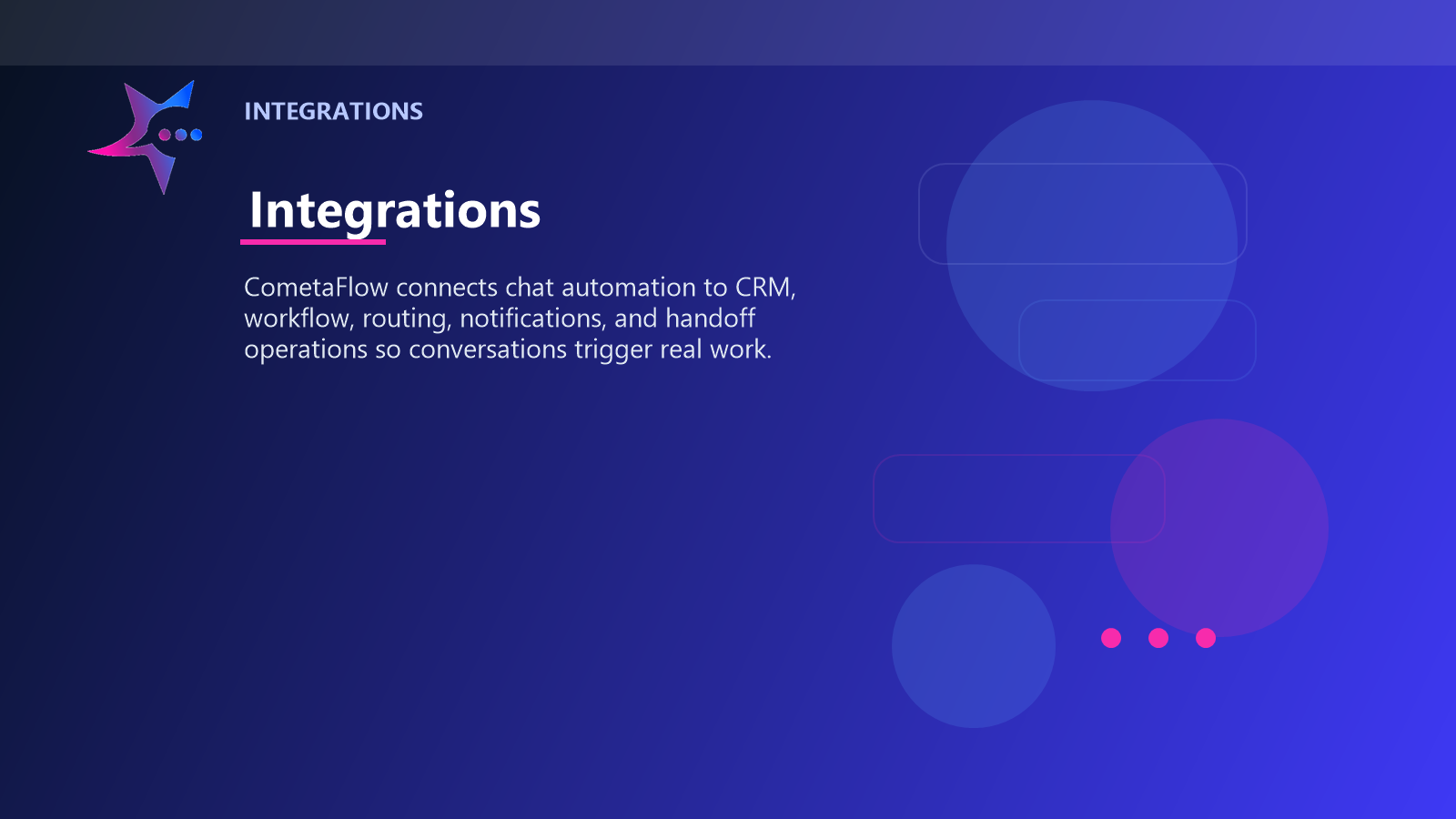 INTEGRATIONS

Integrations

CometaFlow connects chat automation to CRM, workflow, routing, notifications, and handoff operations so conversations trigger real work.